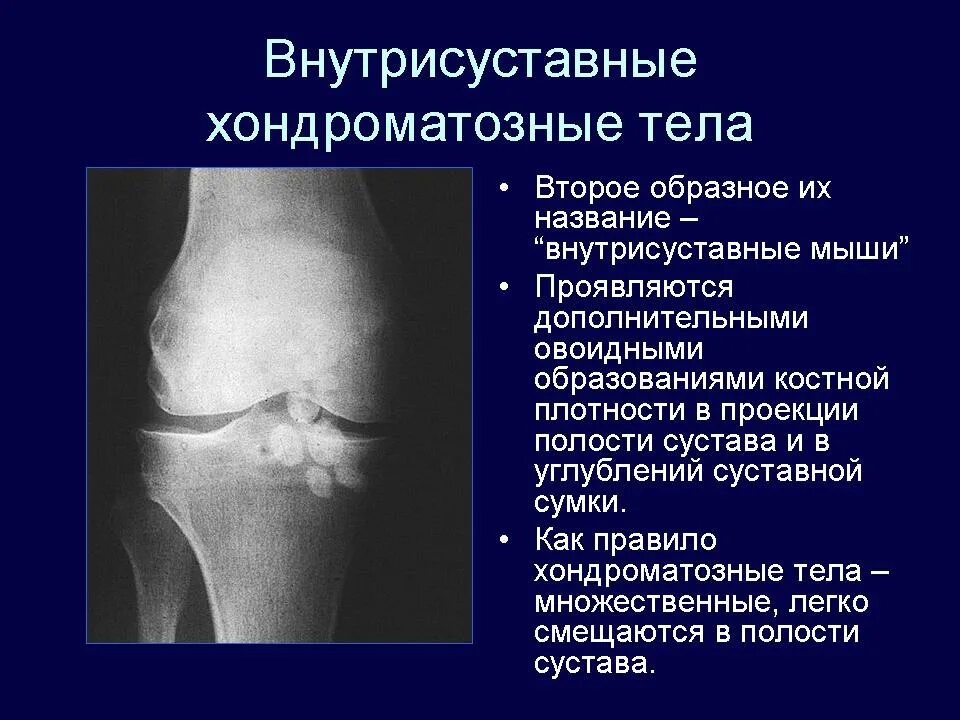 Внутрисуставные хондроматозные тела

• Второе образное их название – “внутрисуставные мыши”
• Проявляются дополнительными овоидными образованиями костной плотности в проекции полости сустава и в углублений суставной сумки.
• Как правило хондроматозные тела – множественные, легко смещаются в полости сустава.